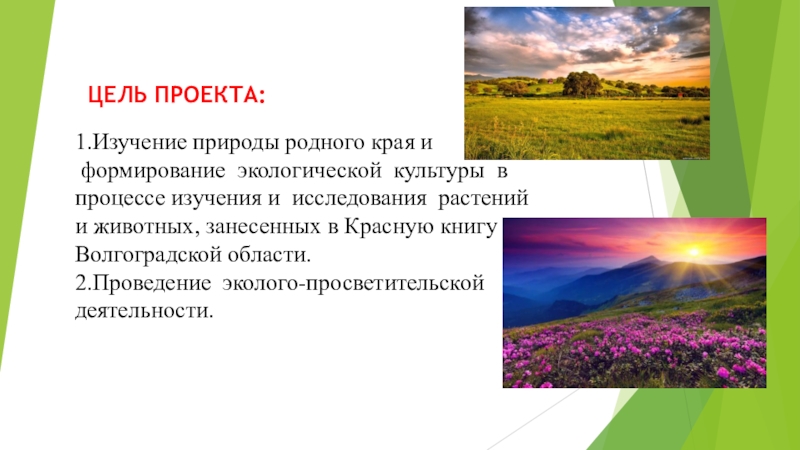 ЦЕЛЬ ПРОЕКТА:

1.Изучение природы родного края и формирование экологической культуры в процессе изучения и исследования растений и животных, занесенных в Красную книгу Волгоградской области.
2.Проведение эколого-просветительской деятельности.